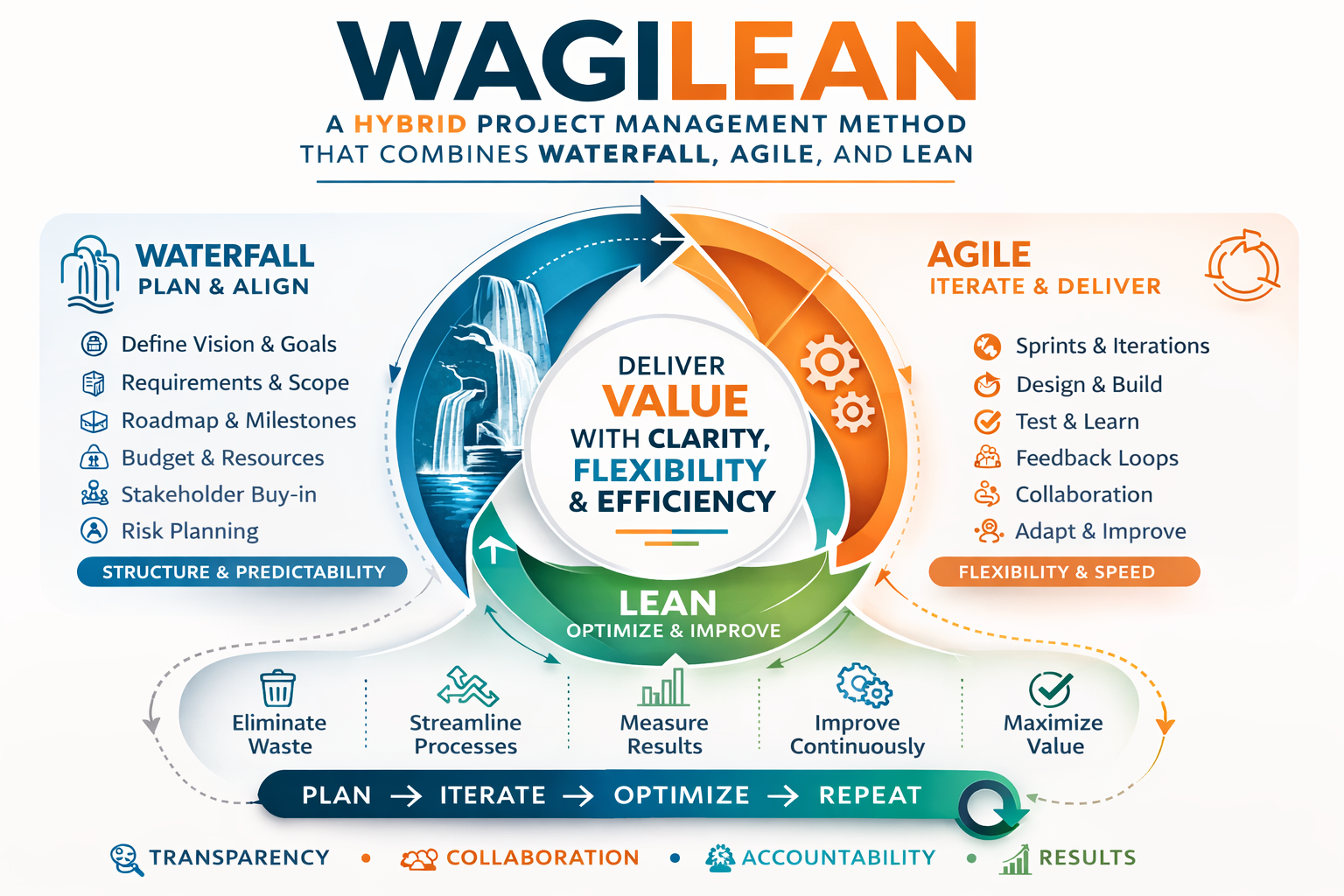 WAGILEAN

A HYBRID PROJECT MANAGEMENT METHOD THAT COMBINES WATERFALL, AGILE, AND LEAN

WATERFALL
PLAN & ALIGN

Define Vision & Goals
Requirements & Scope
Roadmap & Milestones
Budget & Resources
Stakeholder Buy-in
Risk Planning

STRUCTURE & PREDICTABILITY

DELIVER VALUE WITH CLARITY, FLEXIBILITY & EFFICIENCY

AGILE
ITERATE & DELIVER

Sprints & Iterations
Design & Build
Test & Learn
Feedback Loops
Collaboration
Adapt & Improve

FLEXIBILITY & SPEED

LEAN
OPTIMIZE & IMPROVE

Eliminate Waste
Streamline Processes
Measure Results
Improve Continuously
Maximize Value

PLAN → ITERATE → OPTIMIZE → REPEAT

TRANSPARENCY • COLLABORATION • ACCOUNTABILITY • RESULTS